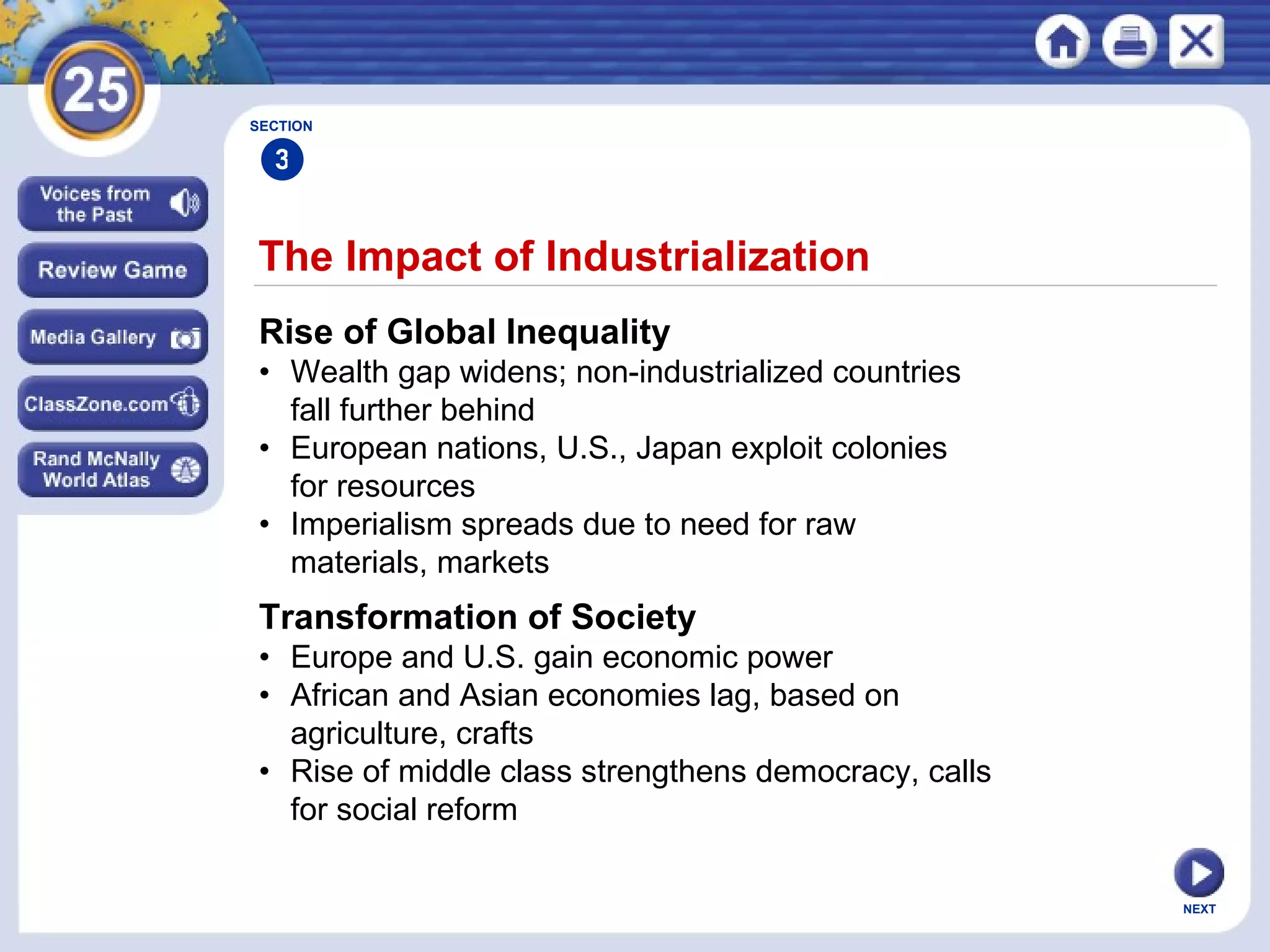 25

Voices from the Past

Review Game

Media Gallery

ClassZone.com

Rand McNally World Atlas

SECTION
3

The Impact of Industrialization

Rise of Global Inequality
• Wealth gap widens; non-industrialized countries fall further behind
• European nations, U.S., Japan exploit colonies for resources
• Imperialism spreads due to need for raw materials, markets

Transformation of Society
• Europe and U.S. gain economic power
• African and Asian economies lag, based on agriculture, crafts
• Rise of middle class strengthens democracy, calls for social reform

NEXT